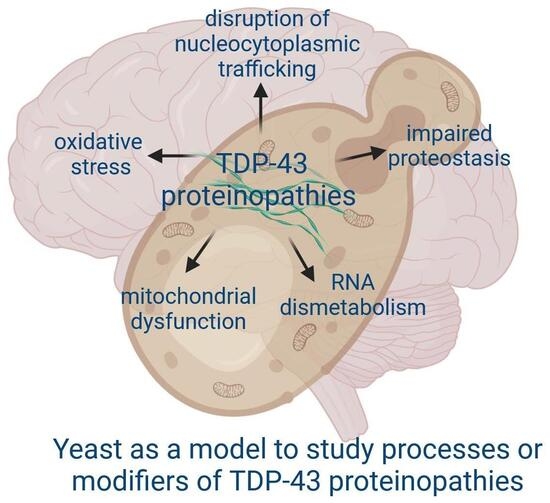 disruption of nucleocytoplasmic trafficking

oxidative stress

TDP-43 proteinopathies

impaired proteostasis

mitochondrial dysfunction

RNA dismetabolism

Yeast as a model to study processes or modifiers of TDP-43 proteinopathies